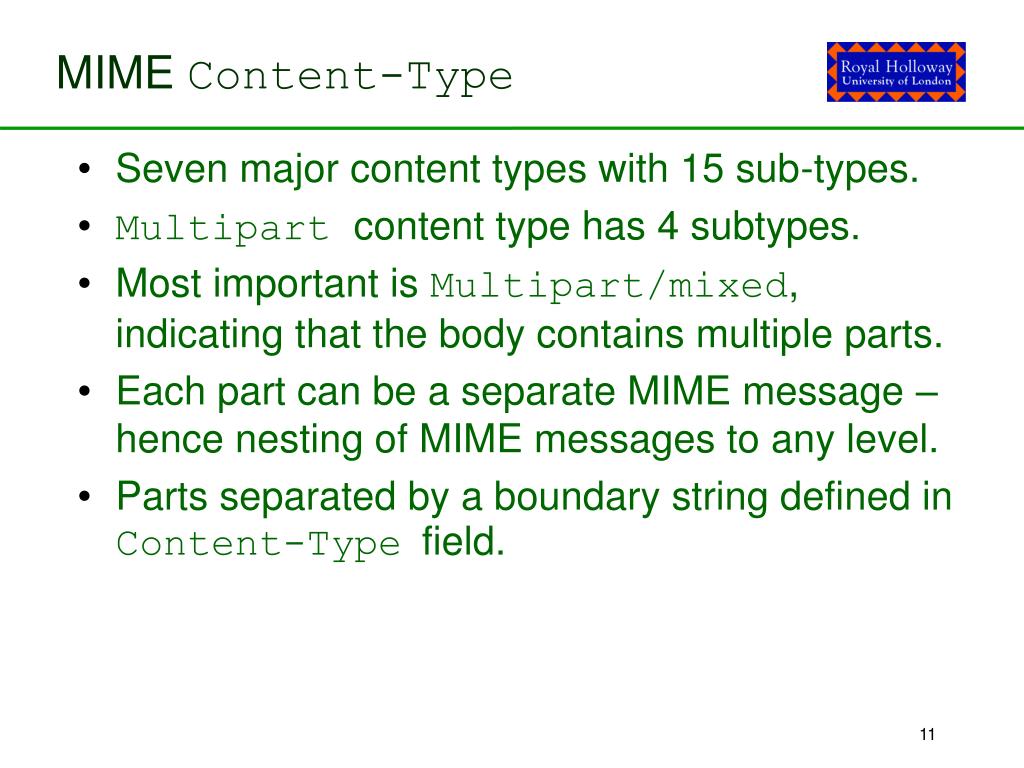 MIME Content-Type

Royal Holloway
University of London

• Seven major content types with 15 sub-types.
• Multipart content type has 4 subtypes.
• Most important is Multipart/mixed, indicating that the body contains multiple parts.
• Each part can be a separate MIME message – hence nesting of MIME messages to any level.
• Parts separated by a boundary string defined in Content-Type field.

11